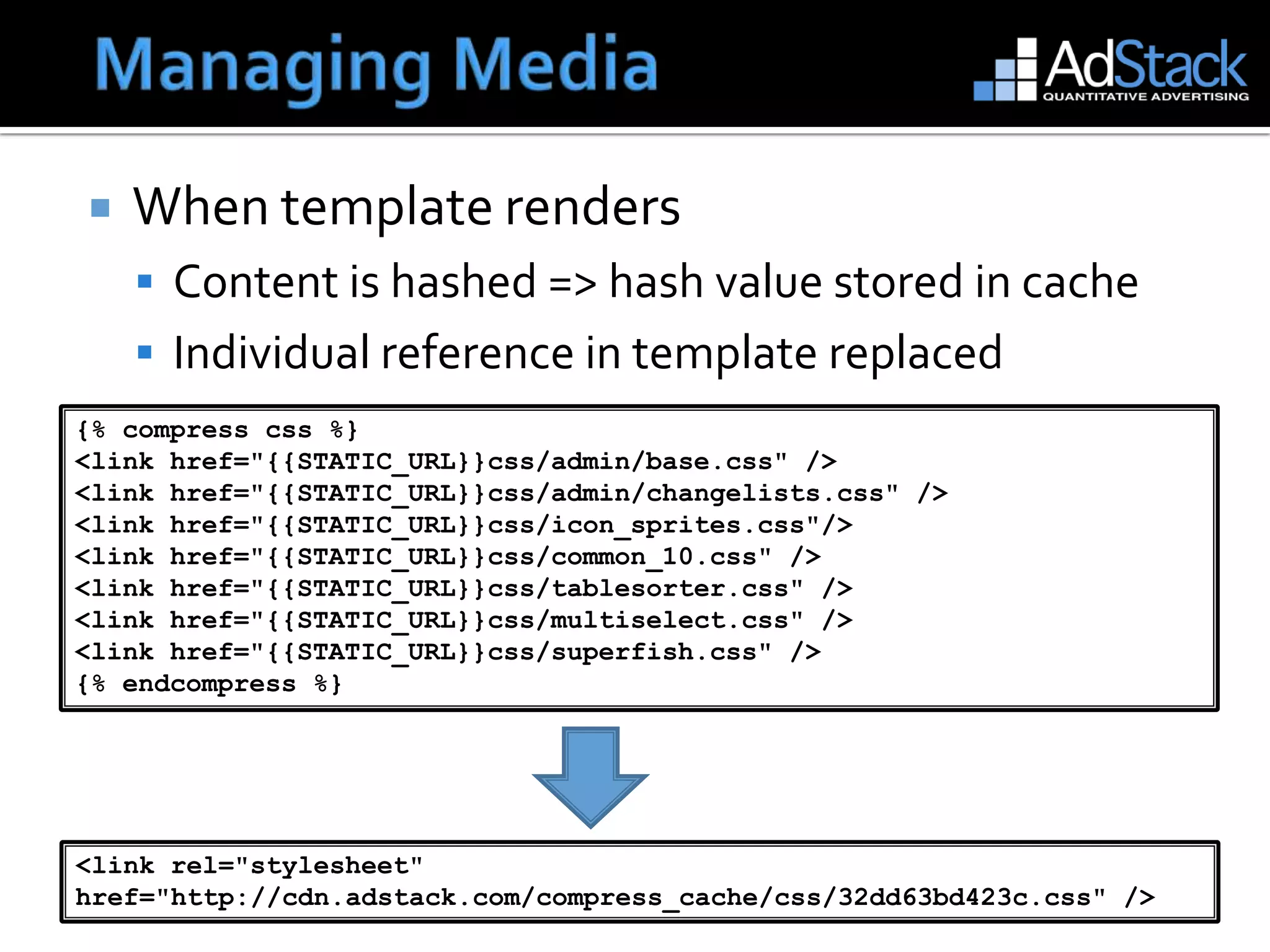 Managing Media

AdStack
QUANTITATIVE ADVERTISING

When template renders

Content is hashed => hash value stored in cache

Individual reference in template replaced

{% compress css %}
<link href="{{STATIC_URL}}css/admin/base.css" />
<link href="{{STATIC_URL}}css/admin/changelists.css" />
<link href="{{STATIC_URL}}css/icon_sprites.css"/>
<link href="{{STATIC_URL}}css/common_10.css" />
<link href="{{STATIC_URL}}css/tablesorter.css" />
<link href="{{STATIC_URL}}css/multiselect.css" />
<link href="{{STATIC_URL}}css/superfish.css" />
{% endcompress %}

<link rel="stylesheet"
href="http://cdn.adstack.com/compress_cache/css/32dd63bd423c.css" />